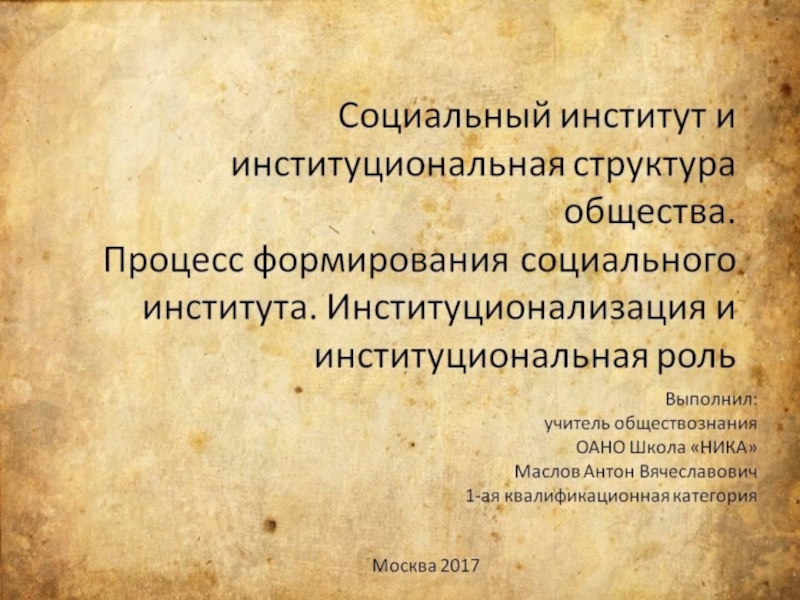 Социальный институт и институциональная структура общества.
Процесс формирования социального института. Институционализация и институциональная роль

Выполнил:
учитель обществознания
ОАНО Школа «НИКА»
Маслов Антон Вячеславович
1-ая квалификационная категория

Москва 2017